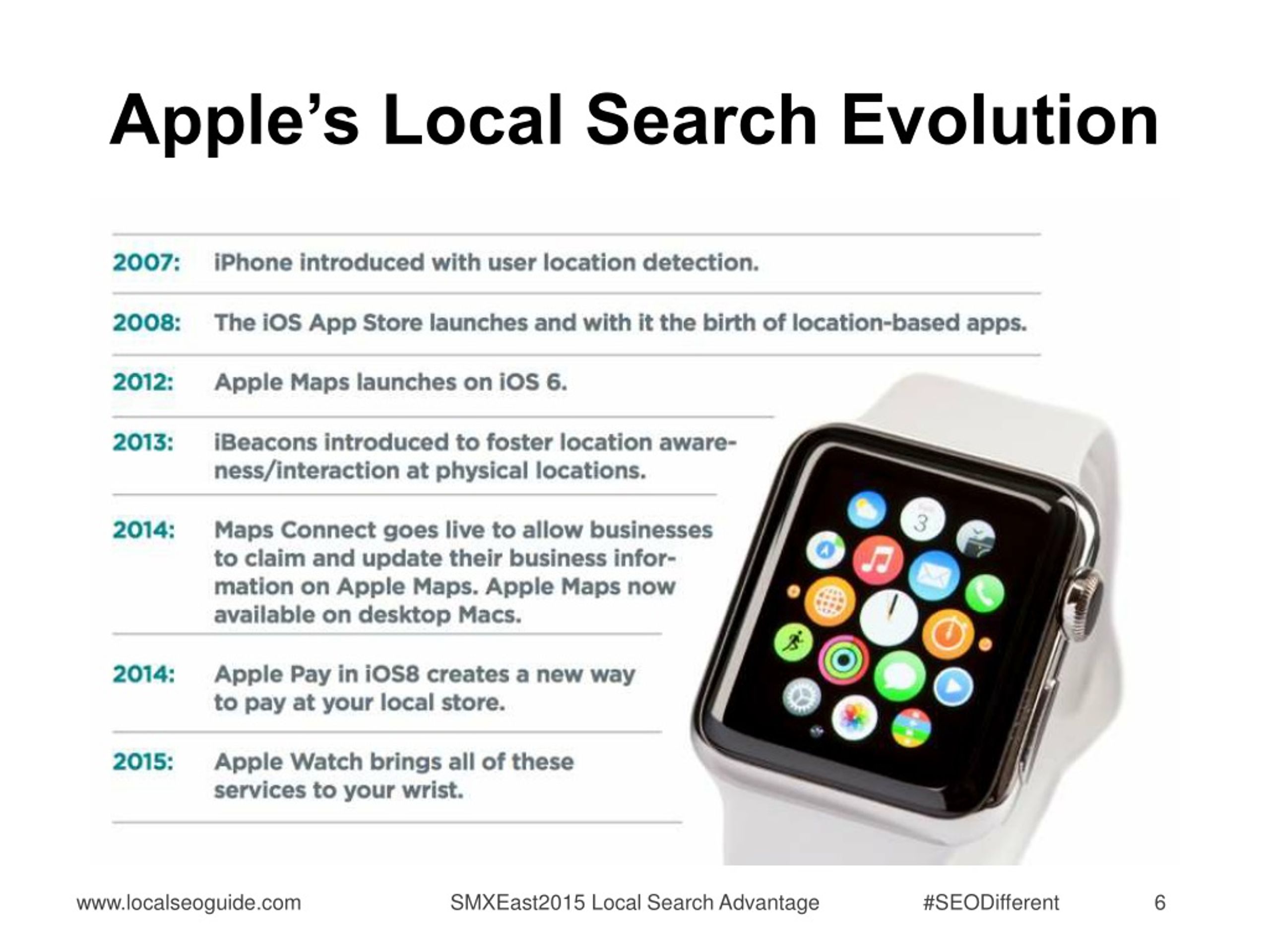 Apple's Local Search Evolution

2007: iPhone introduced with user location detection.

2008: The iOS App Store launches and with it the birth of location-based apps.

2012: Apple Maps launches on iOS 6.

2013: iBeacons introduced to foster location awareness/interaction at physical locations.

2014: Maps Connect goes live to allow businesses to claim and update their business information on Apple Maps. Apple Maps now available on desktop Macs.

2014: Apple Pay in iOS8 creates a new way to pay at your local store.

2015: Apple Watch brings all of these services to your wrist.

3

www.localseoguide.com SMXEast2015 Local Search Advantage #SEODifferent 6